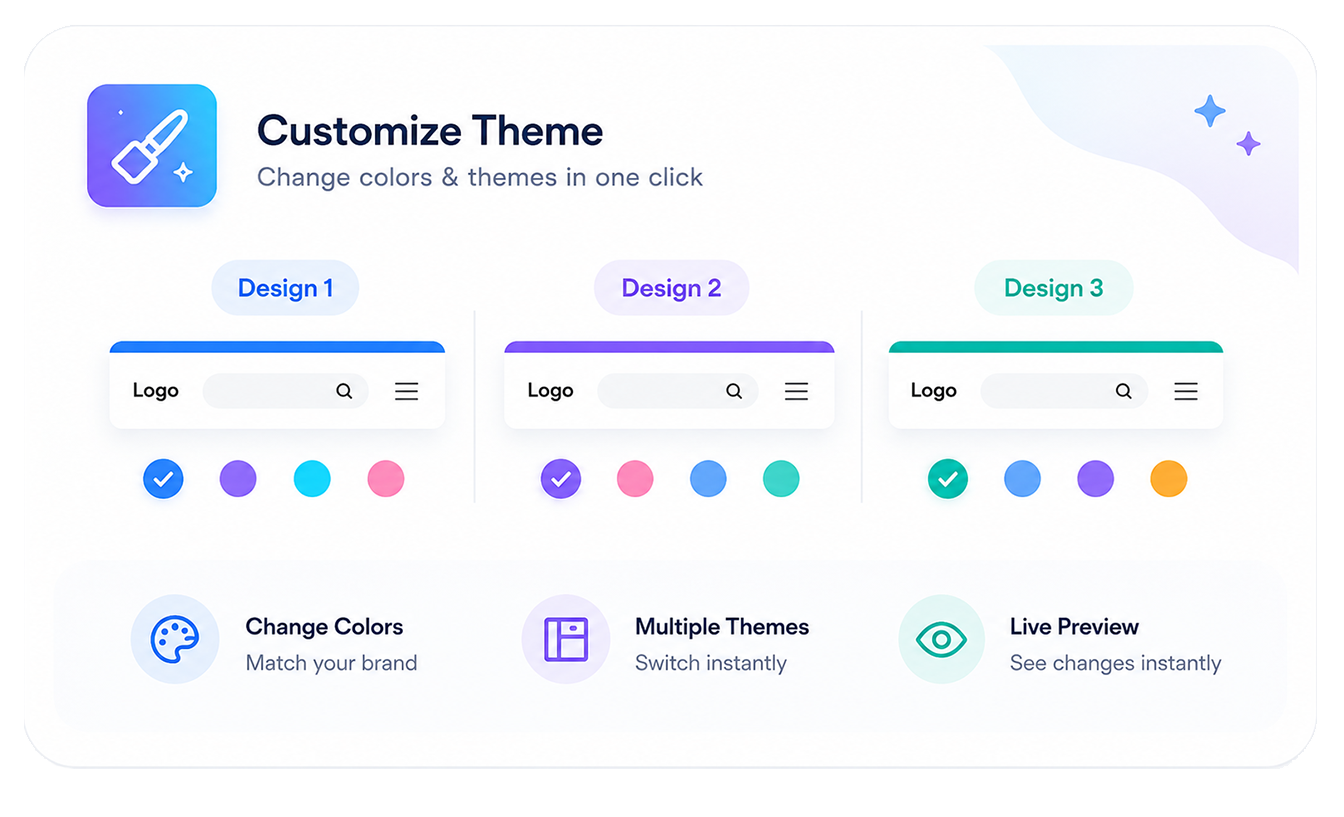 Customize Theme
Change colors & themes in one click

Design 1

Logo

Design 2

Logo

Design 3

Logo

Change Colors
Match your brand

Multiple Themes
Switch instantly

Live Preview
See changes instantly